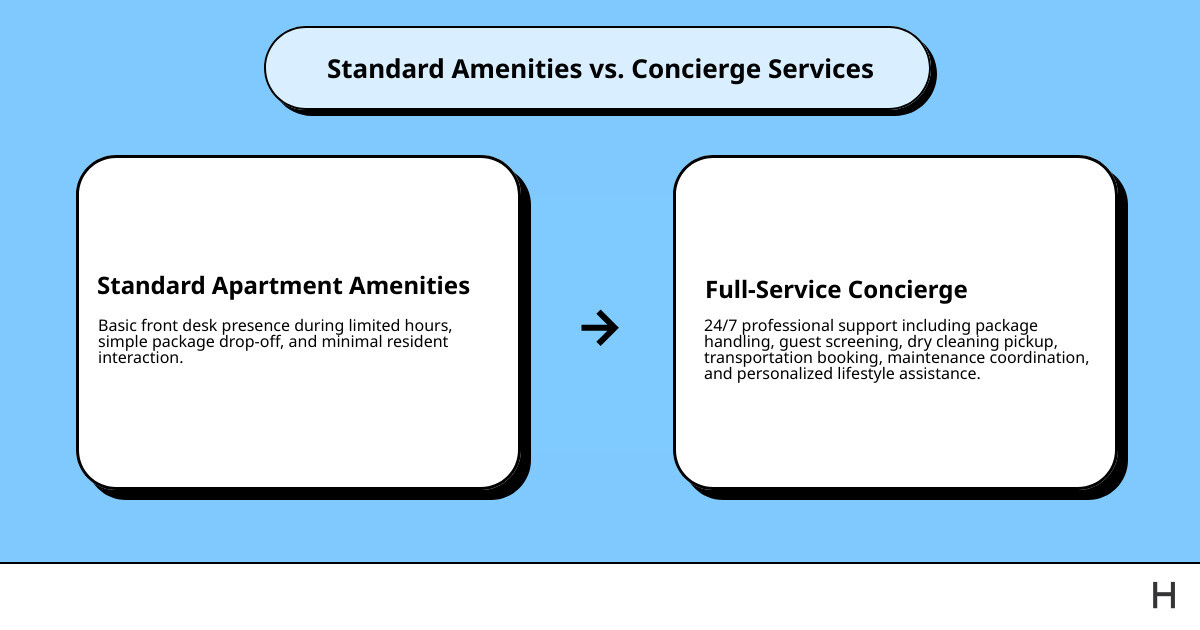 Standard Amenities vs. Concierge Services

Standard Apartment Amenities

Basic front desk presence during limited hours, simple package drop-off, and minimal resident interaction.

→

Full-Service Concierge

24/7 professional support including package handling, guest screening, dry cleaning pickup, transportation booking, maintenance coordination, and personalized lifestyle assistance.

H